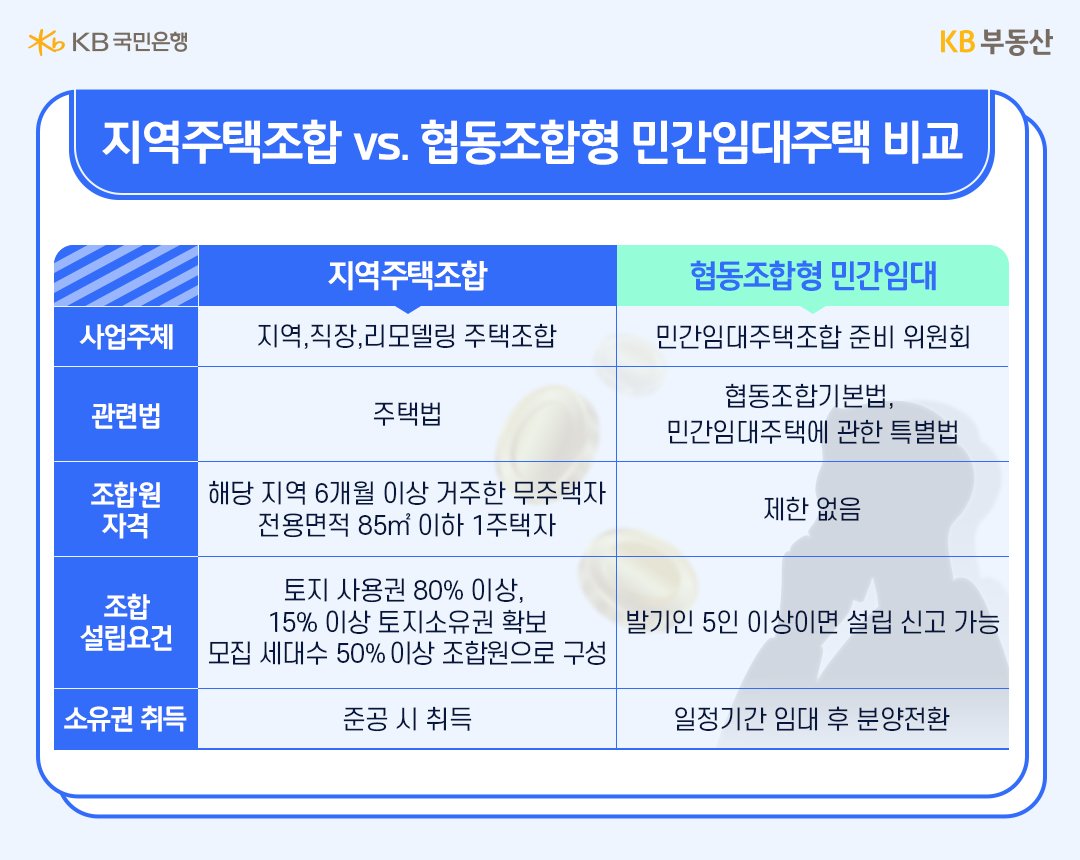 KB 국민은행

KB 부동산

지역주택조합 vs. 협동조합형 민간임대주택 비교

| | 지역주택조합 | 협동조합형 민간임대 |
|---|---|---|
| 사업주체 | 지역,직장,리모델링 주택조합 | 민간임대주택조합 준비 위원회 |
| 관련법 | 주택법 | 협동조합기본법, 민간임대주택에 관한 특별법 |
| 조합원 자격 | 해당 지역 6개월 이상 거주한 무주택자 전용면적 85㎡ 이하 1주택자 | 제한 없음 |
| 조합 설립요건 | 토지 사용권 80% 이상, 15% 이상 토지소유권 확보 모집 세대수 50% 이상 조합원으로 구성 | 발기인 5인 이상이면 설립 신고 가능 |
| 소유권 취득 | 준공 시 취득 | 일정기간 임대 후 분양전환 |